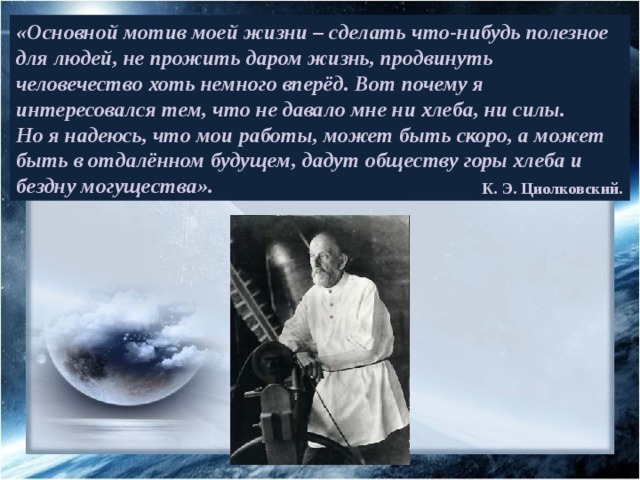 «Основной мотив моей жизни – сделать что-нибудь полезное для людей, не прожить даром жизнь, продвинуть человечество хоть немного вперёд. Вот почему я интересовался тем, что не давало мне ни хлеба, ни силы.
Но я надеюсь, что мои работы, может быть скоро, а может быть в отдалённом будущем, дадут обществу горы хлеба и бездну могущества».

К. Э. Циолковский.